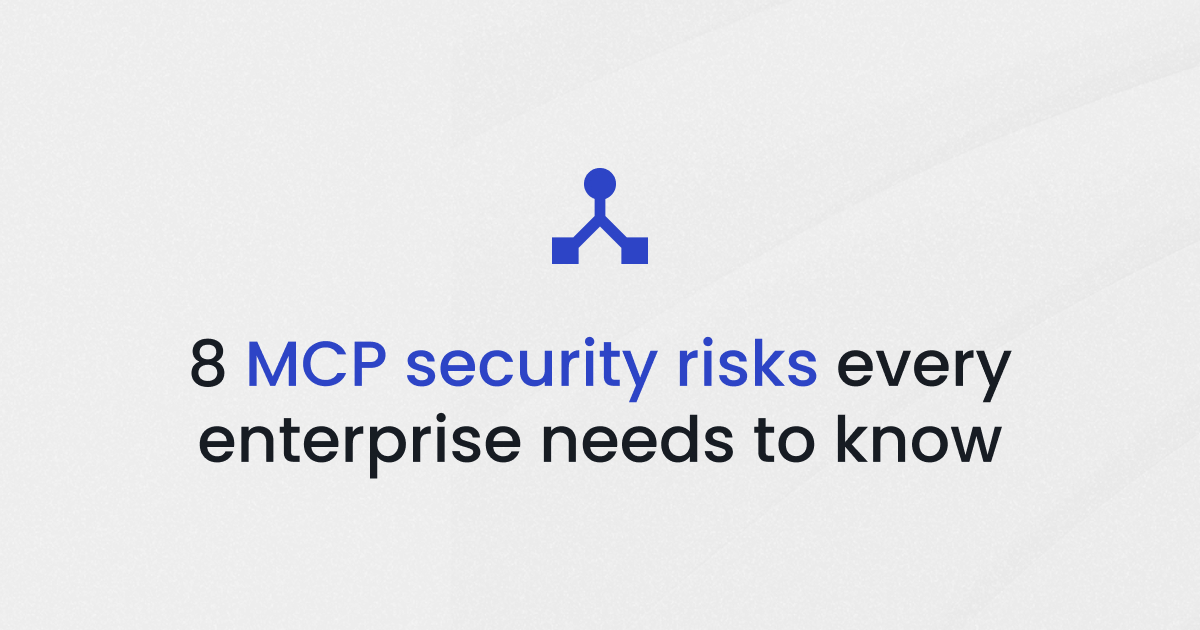 8 MCP security risks every enterprise needs to know